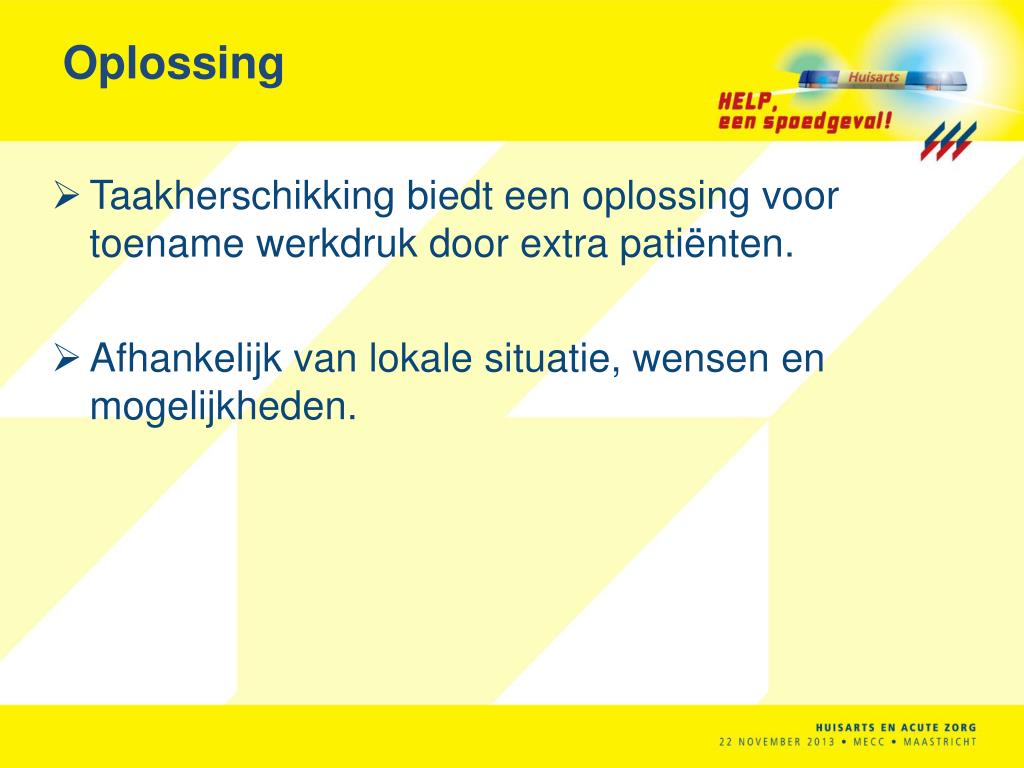 Oplossing

Huisarts

HELP, een spoedgeval!

➢ Taakherschikking biedt een oplossing voor toename werkdruk door extra patiënten.

➢ Afhankelijk van lokale situatie, wensen en mogelijkheden.

HUISARTS EN ACUTE ZORG
22 NOVEMBER 2013 • MECC • MAASTRICHT